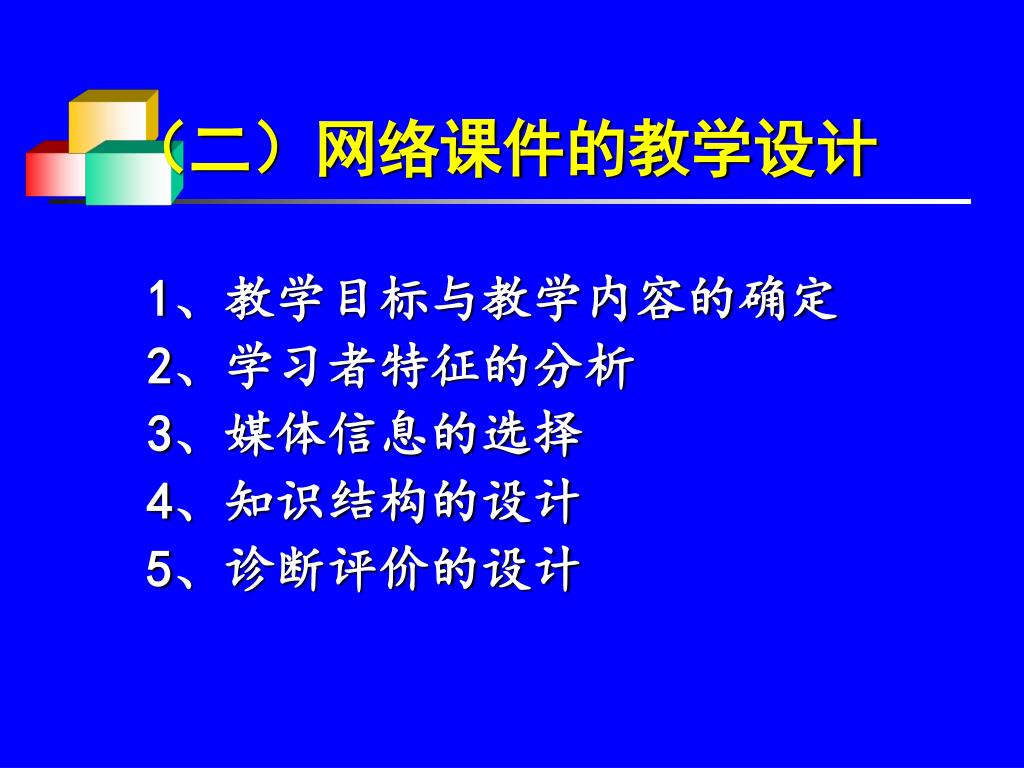 （二）网络课件的教学设计

1、教学目标与教学内容的确定
2、学习者特征的分析
3、媒体信息的选择
4、知识结构的设计
5、诊断评价的设计